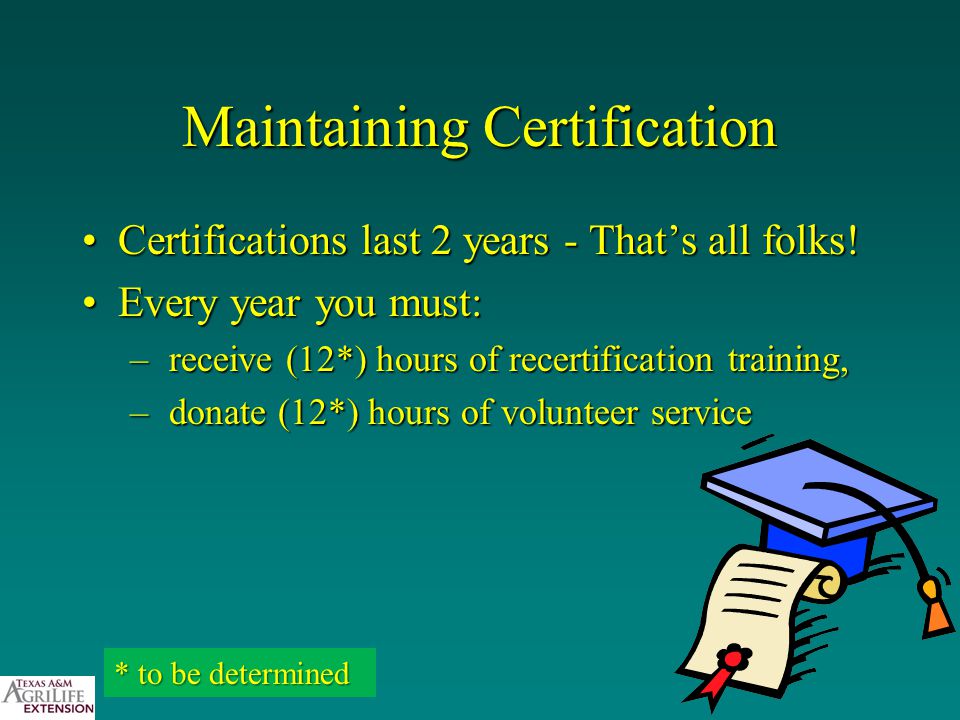 Maintaining Certification

• Certifications last 2 years - That's all folks!
• Every year you must:
– receive (12*) hours of recertification training,
– donate (12*) hours of volunteer service

* to be determined

TEXAS A&M AGRILIFE EXTENSION